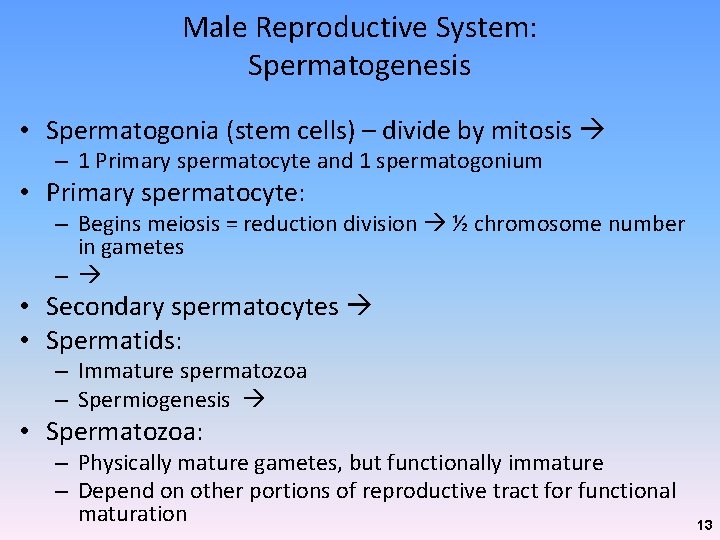 Male Reproductive System: Spermatogenesis

• Spermatogonia (stem cells) – divide by mitosis →
 – 1 Primary spermatocyte and 1 spermatogonium
• Primary spermatocyte:
 – Begins meiosis = reduction division → ½ chromosome number in gametes
 – →
• Secondary spermatocytes →
• Spermatids:
 – Immature spermatozoa
 – Spermiogenesis →
• Spermatozoa:
 – Physically mature gametes, but functionally immature
 – Depend on other portions of reproductive tract for functional maturation

13